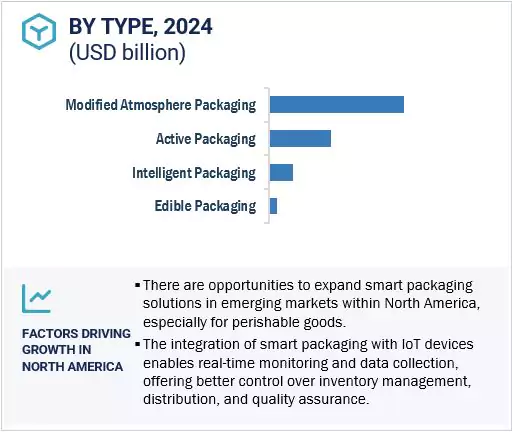 BY TYPE, 2024
(USD billion)

Modified Atmosphere Packaging
Active Packaging
Intelligent Packaging
Edible Packaging

FACTORS DRIVING GROWTH IN NORTH AMERICA

▪ There are opportunities to expand smart packaging solutions in emerging markets within North America, especially for perishable goods.

▪ The integration of smart packaging with IoT devices enables real-time monitoring and data collection, offering better control over inventory management, distribution, and quality assurance.